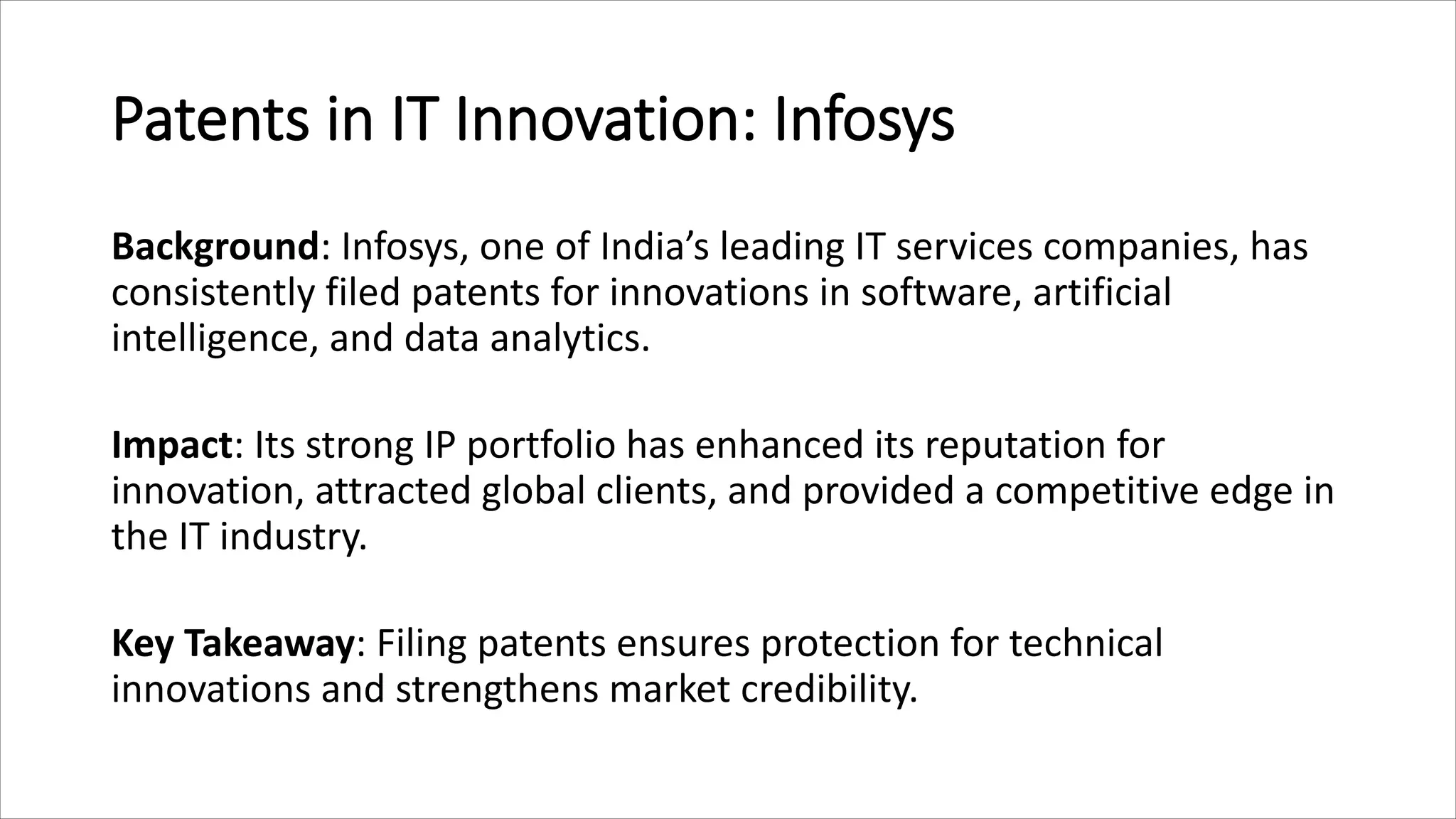 Patents in IT Innovation: Infosys

Background: Infosys, one of India’s leading IT services companies, has consistently filed patents for innovations in software, artificial intelligence, and data analytics.

Impact: Its strong IP portfolio has enhanced its reputation for innovation, attracted global clients, and provided a competitive edge in the IT industry.

Key Takeaway: Filing patents ensures protection for technical innovations and strengthens market credibility.